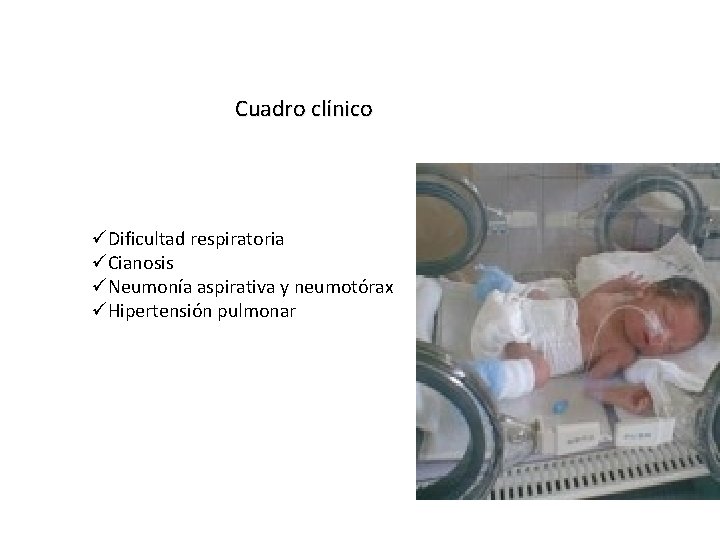 Cuadro clínico

✓Dificultad respiratoria
✓Cianosis
✓Neumonía aspirativa y neumotórax
✓Hipertensión pulmonar